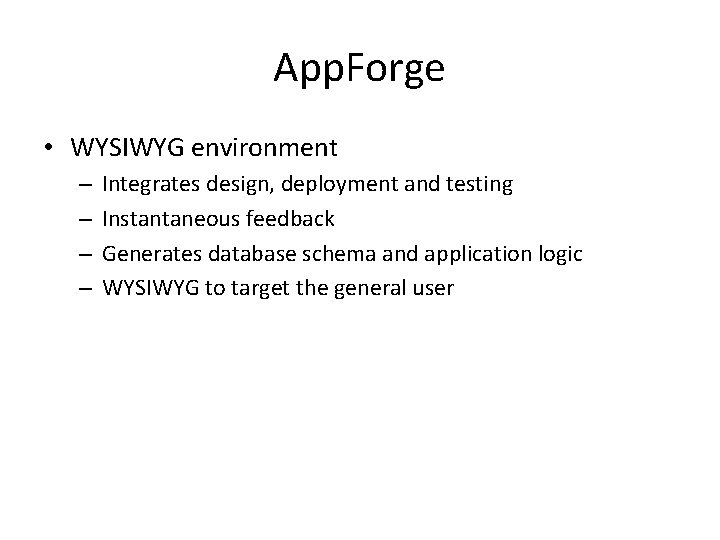 AppForge

• WYSIWYG environment
  – Integrates design, deployment and testing
  – Instantaneous feedback
  – Generates database schema and application logic
  – WYSIWYG to target the general user